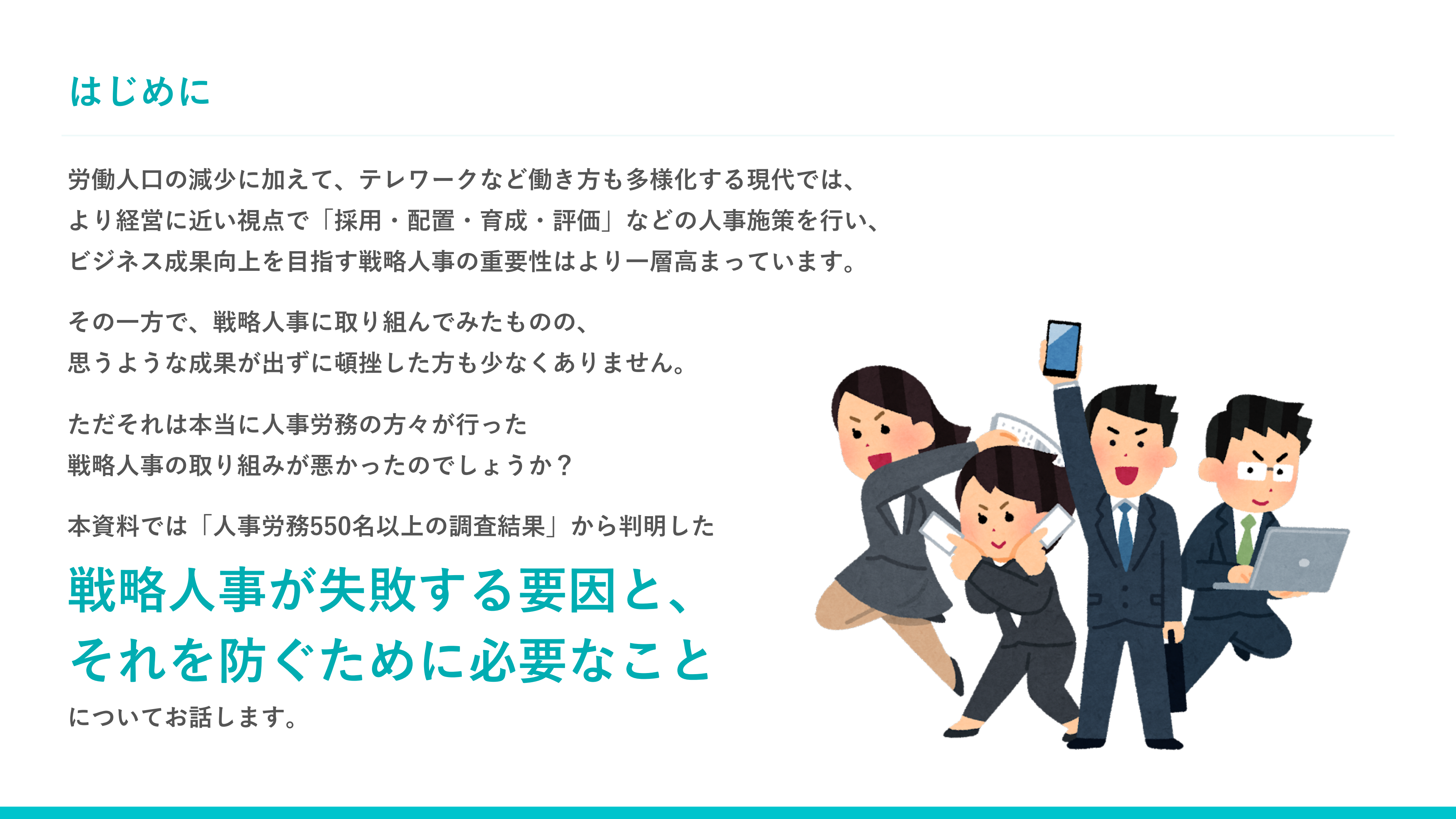 はじめに

労働人口の減少に加えて、テレワークなど働き方も多様化する現代では、
より経営に近い視点で「採用・配置・育成・評価」などの人事施策を行い、
ビジネス成果向上を目指す戦略人事の重要性はより一層高まっています。

その一方で、戦略人事に取り組んでみたものの、
思うような成果が出ずに頓挫した方も少なくありません。

ただそれは本当に人事労務の方々が行った
戦略人事の取り組みが悪かったのでしょうか？

本資料では「人事労務550名以上の調査結果」から判明した

戦略人事が失敗する要因と、
それを防ぐために必要なこと

についてお話します。